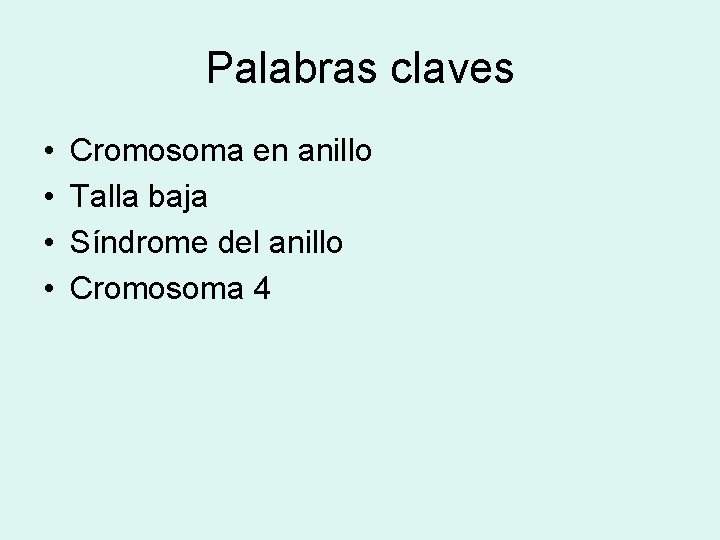 Palabras claves

• Cromosoma en anillo
• Talla baja
• Síndrome del anillo
• Cromosoma 4